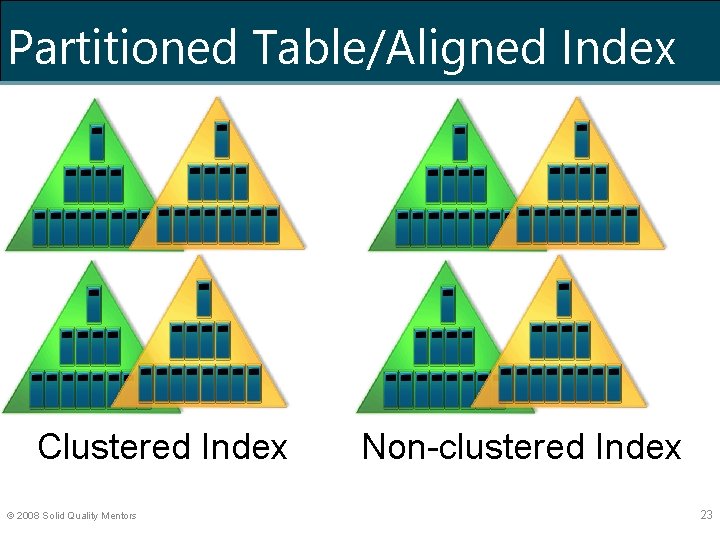 Partitioned Table/Aligned Index

Clustered Index

Non-clustered Index

© 2008 Solid Quality Mentors

23